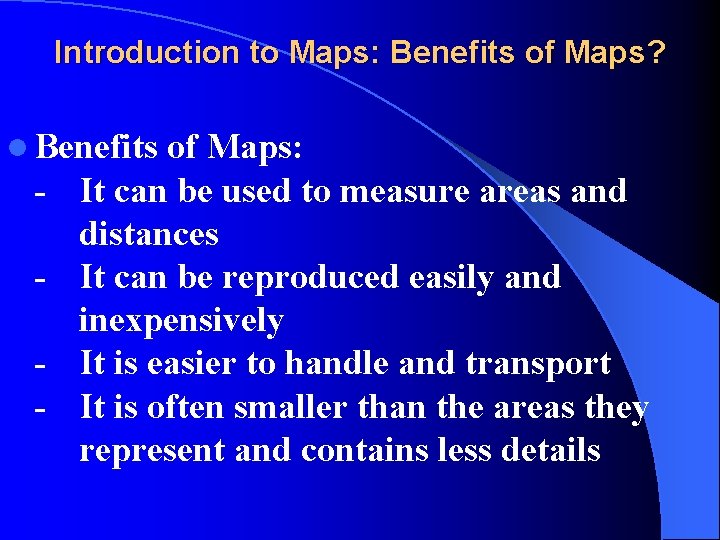 Introduction to Maps: Benefits of Maps?

Benefits of Maps:
- It can be used to measure areas and distances
- It can be reproduced easily and inexpensively
- It is easier to handle and transport
- It is often smaller than the areas they represent and contains less details